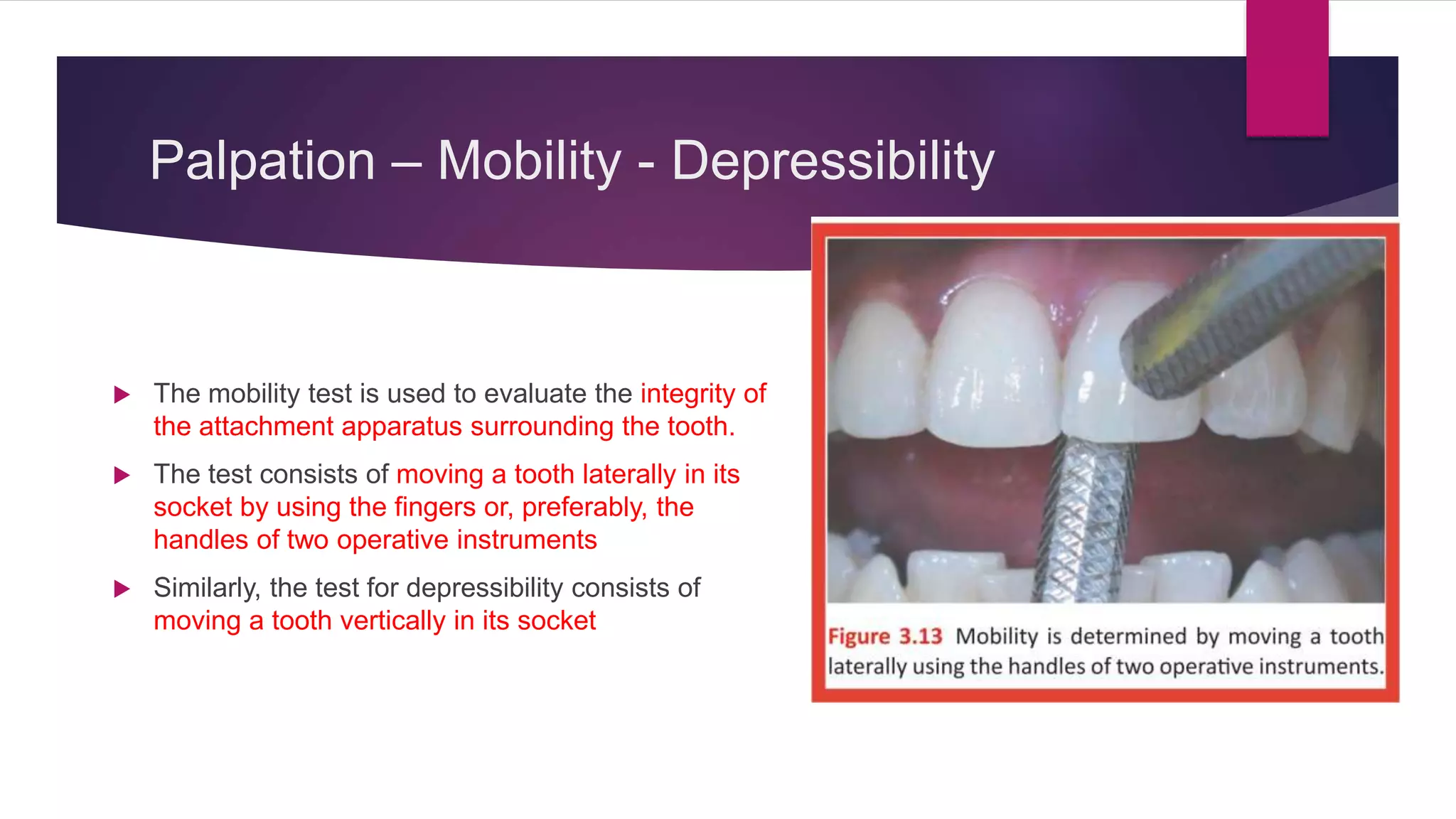 Palpation – Mobility - Depressibility

▶ The mobility test is used to evaluate the integrity of the attachment apparatus surrounding the tooth.

▶ The test consists of moving a tooth laterally in its socket by using the fingers or, preferably, the handles of two operative instruments

▶ Similarly, the test for depressibility consists of moving a tooth vertically in its socket

Figure 3.13 Mobility is determined by moving a tooth laterally using the handles of two operative instruments.